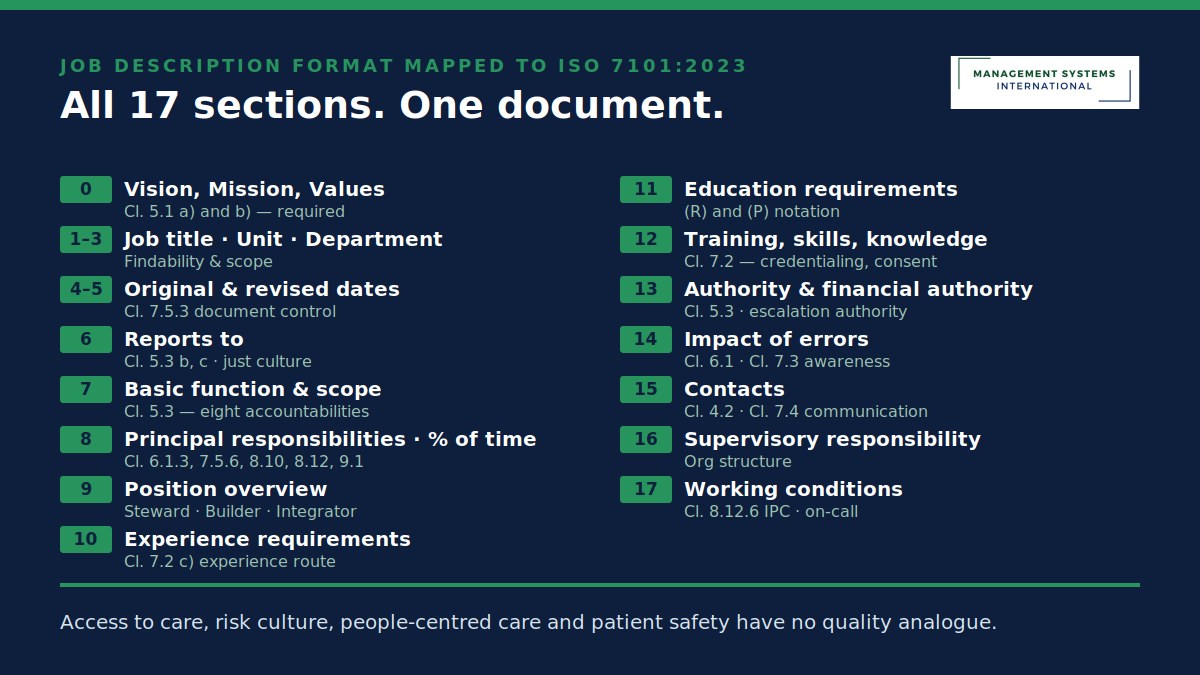 JOB DESCRIPTION FORMAT MAPPED TO ISO 7101:2023

All 17 sections. One document.

MANAGEMENT SYSTEMS INTERNATIONAL

0 Vision, Mission, Values
Cl. 5.1 a) and b) — required

1–3 Job title · Unit · Department
Findability & scope

4–5 Original & revised dates
Cl. 7.5.3 document control

6 Reports to
Cl. 5.3 b, c · just culture

7 Basic function & scope
Cl. 5.3 — eight accountabilities

8 Principal responsibilities · % of time
Cl. 6.1.3, 7.5.6, 8.10, 8.12, 9.1

9 Position overview
Steward · Builder · Integrator

10 Experience requirements
Cl. 7.2 c) experience route

11 Education requirements
(R) and (P) notation

12 Training, skills, knowledge
Cl. 7.2 — credentialing, consent

13 Authority & financial authority
Cl. 5.3 · escalation authority

14 Impact of errors
Cl. 6.1 · Cl. 7.3 awareness

15 Contacts
Cl. 4.2 · Cl. 7.4 communication

16 Supervisory responsibility
Org structure

17 Working conditions
Cl. 8.12.6 IPC · on-call

Access to care, risk culture, people-centred care and patient safety have no quality analogue.